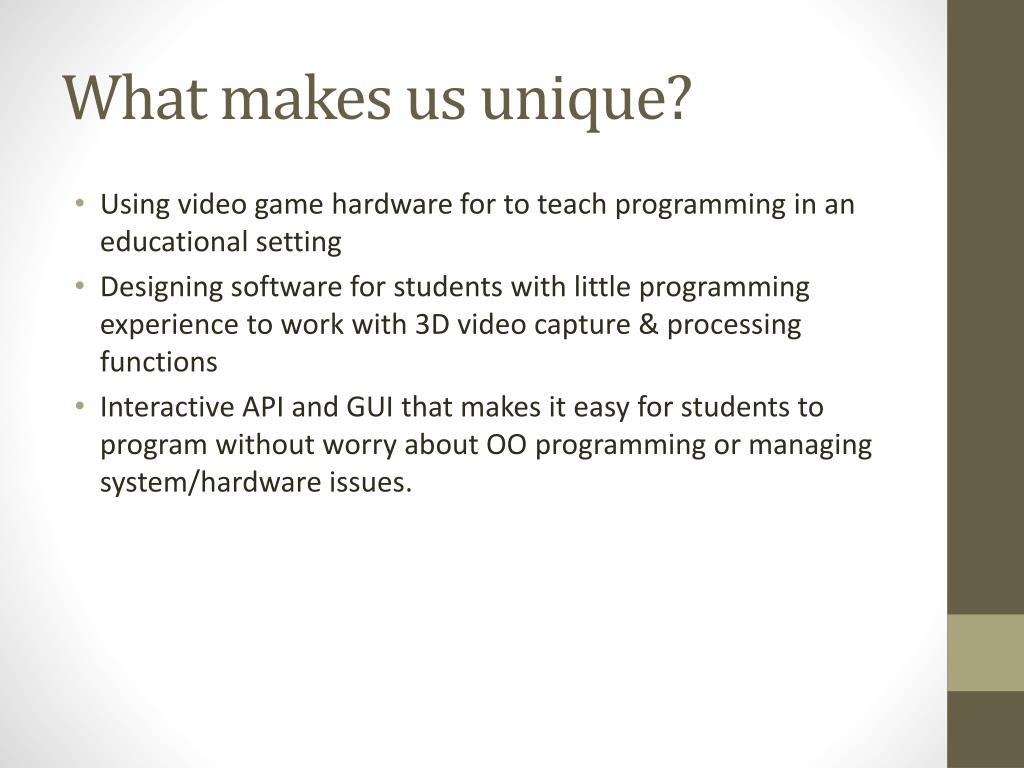 What makes us unique?

• Using video game hardware for to teach programming in an educational setting
• Designing software for students with little programming experience to work with 3D video capture & processing functions
• Interactive API and GUI that makes it easy for students to program without worry about OO programming or managing system/hardware issues.